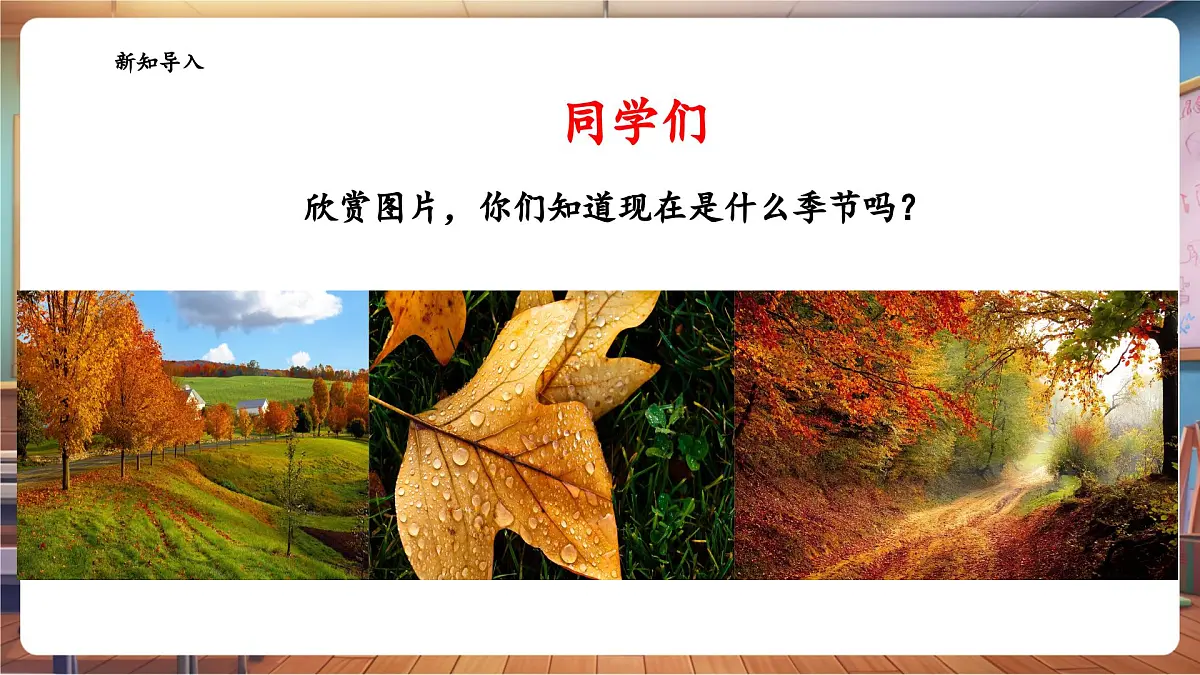 新知导入

同学们

欣赏图片，你们知道现在是什么季节吗？